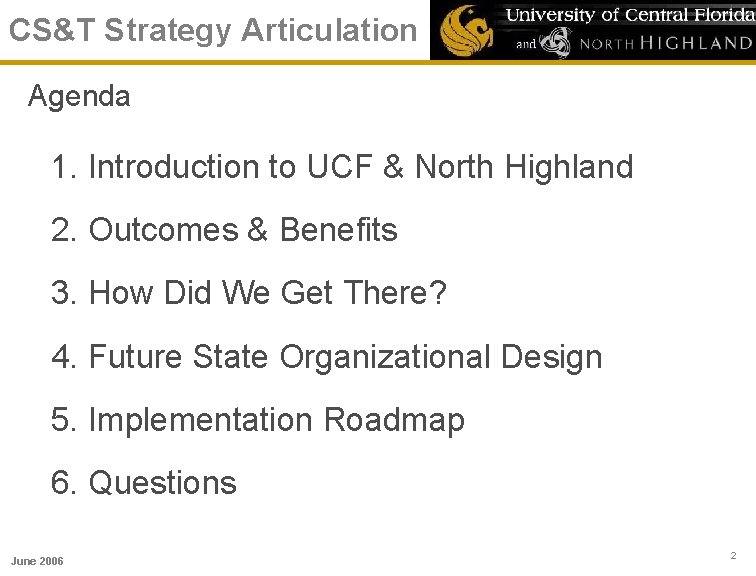 CS&T Strategy Articulation

University of Central Florida
and NORTH HIGHLAND

Agenda

1. Introduction to UCF & North Highland

2. Outcomes & Benefits

3. How Did We Get There?

4. Future State Organizational Design

5. Implementation Roadmap

6. Questions

June 2006

2